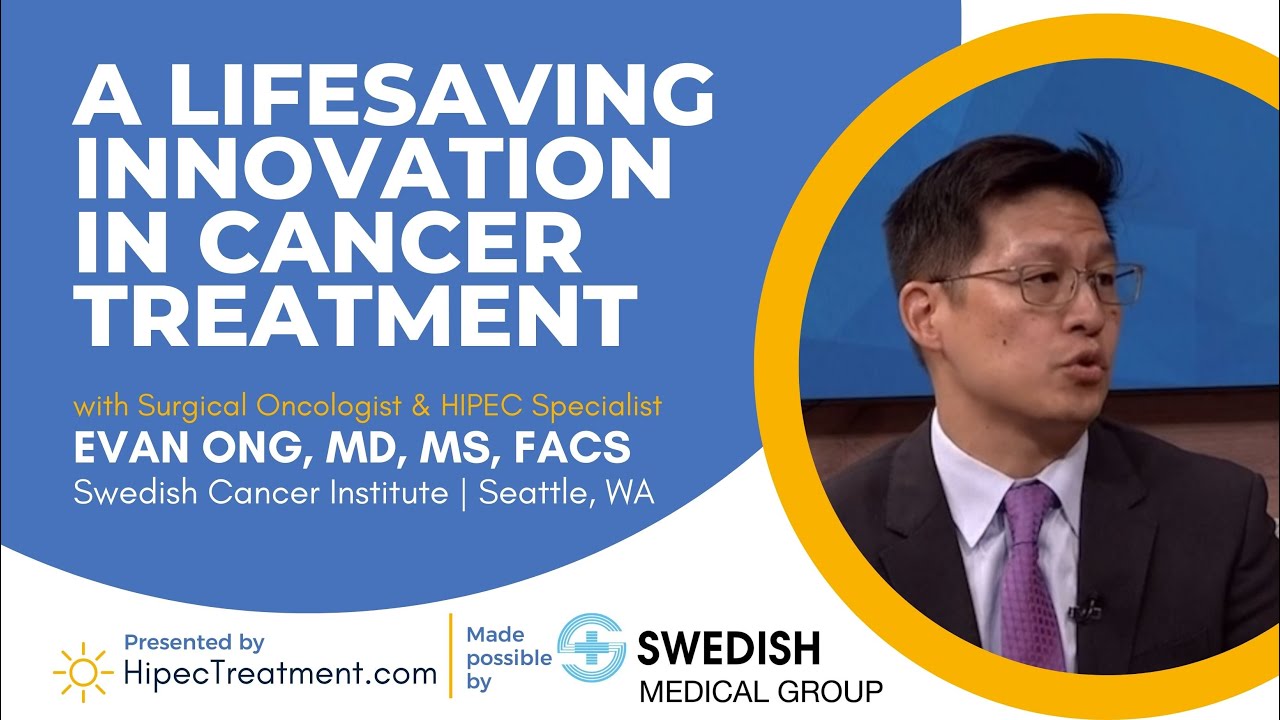 A LIFESAVING INNOVATION IN CANCER TREATMENT

with Surgical Oncologist & HIPEC Specialist
EVAN ONG, MD, MS, FACS
Swedish Cancer Institute | Seattle, WA

Presented by
HipecTreatment.com

Made possible by

SWEDISH
MEDICAL GROUP